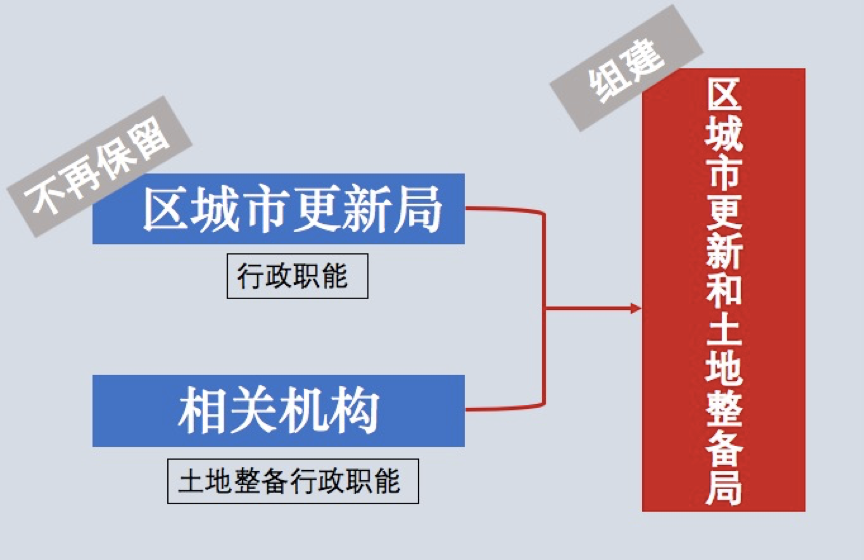 不再保留

区城市更新局

行政职能

相关机构

土地整备行政职能

组建

区城市更新和土地整备局